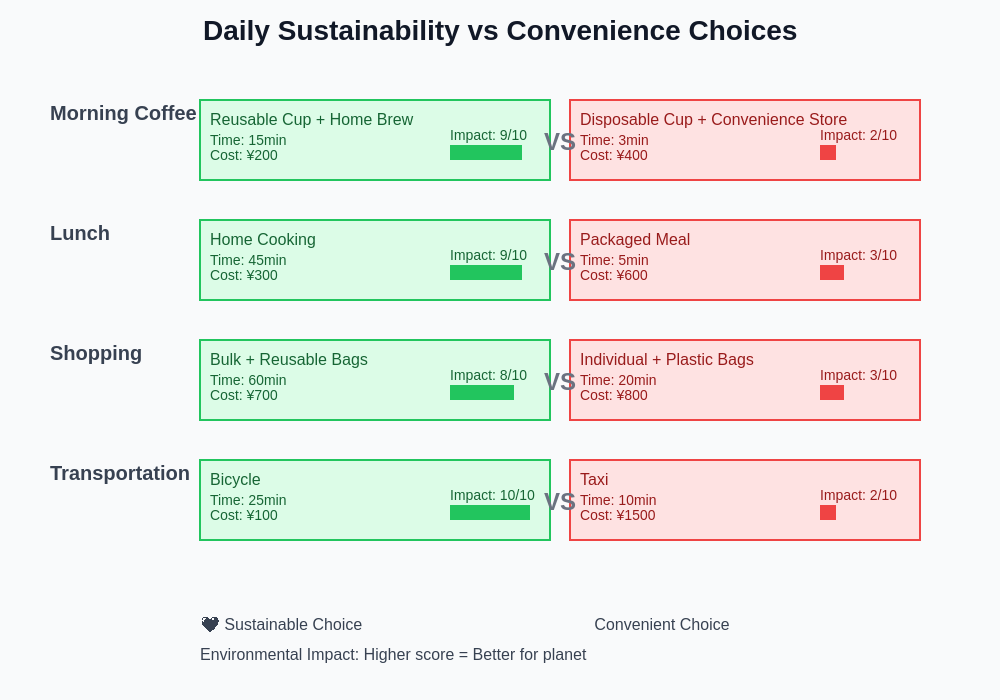 Daily Sustainability vs Convenience Choices

Morning Coffee

Reusable Cup + Home Brew
Time: 15min
Cost: ¥200
Impact: 9/10

VS

Disposable Cup + Convenience Store
Time: 3min
Cost: ¥400
Impact: 2/10

Lunch

Home Cooking
Time: 45min
Cost: ¥300
Impact: 9/10

VS

Packaged Meal
Time: 5min
Cost: ¥600
Impact: 3/10

Shopping

Bulk + Reusable Bags
Time: 60min
Cost: ¥700
Impact: 8/10

VS

Individual + Plastic Bags
Time: 20min
Cost: ¥800
Impact: 3/10

Transportation

Bicycle
Time: 25min
Cost: ¥100
Impact: 10/10

VS

Taxi
Time: 10min
Cost: ¥1500
Impact: 2/10

🖤 Sustainable Choice

Convenient Choice

Environmental Impact: Higher score = Better for planet